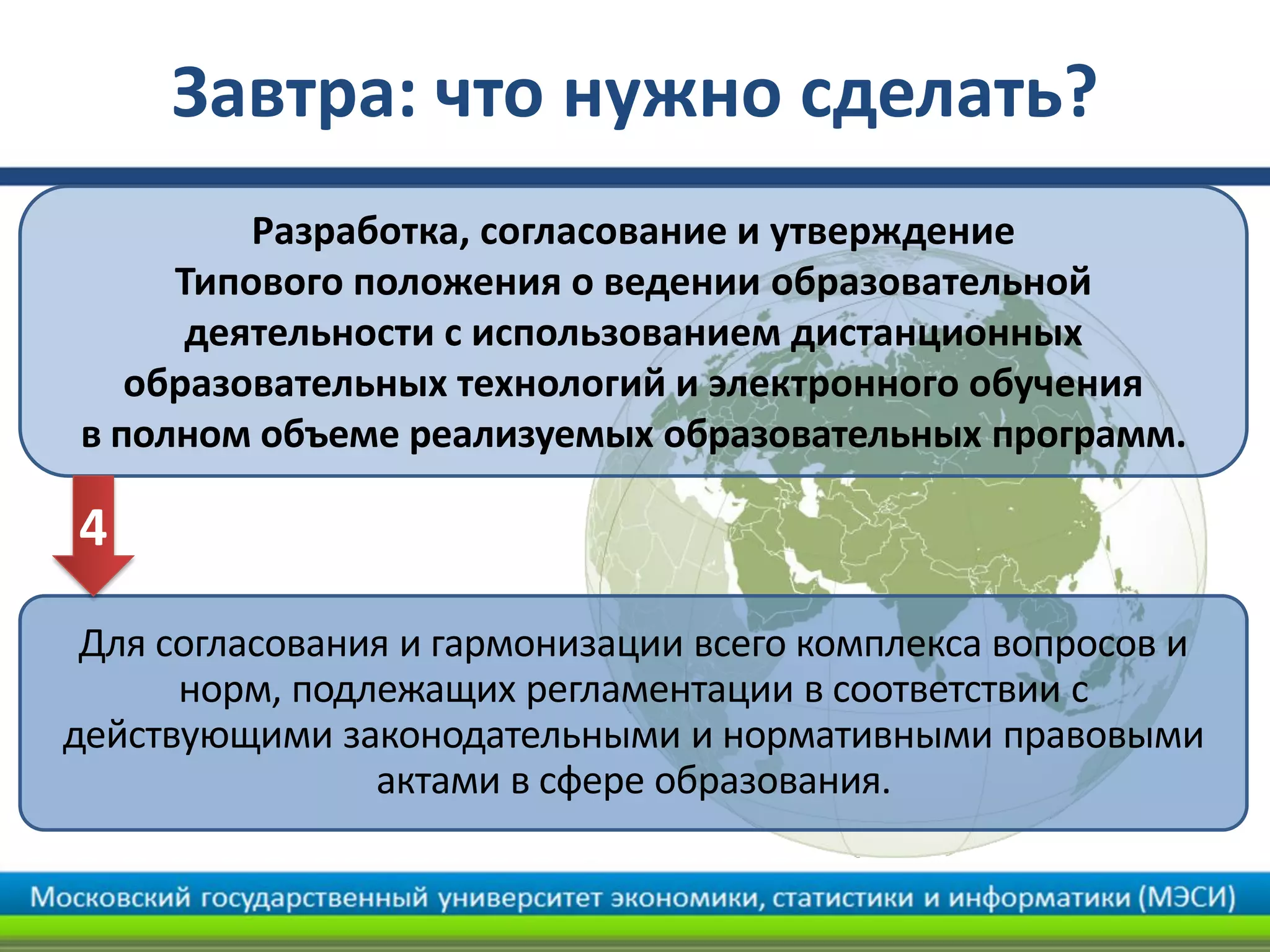 Завтра: что нужно сделать?

Разработка, согласование и утверждение Типового положения о ведении образовательной деятельности с использованием дистанционных образовательных технологий и электронного обучения в полном объеме реализуемых образовательных программ.

4

Для согласования и гармонизации всего комплекса вопросов и норм, подлежащих регламентации в соответствии с действующими законодательными и нормативными правовыми актами в сфере образования.

Московский государственный университет экономики, статистики и информатики (МЭСИ)